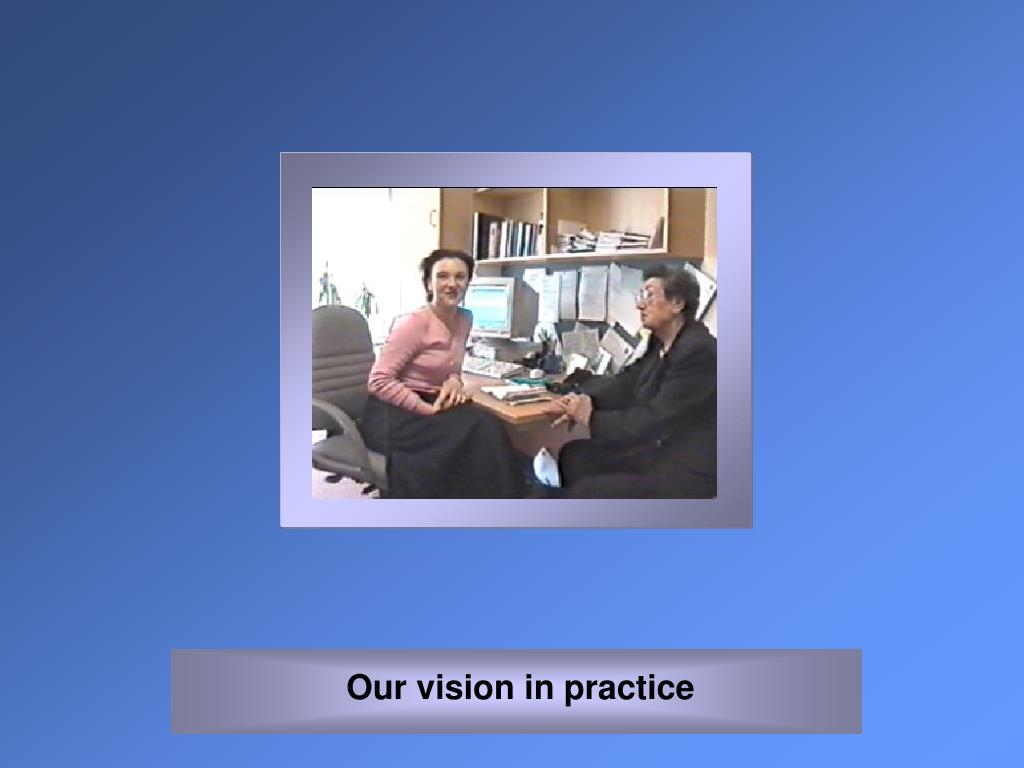 Our vision in practice